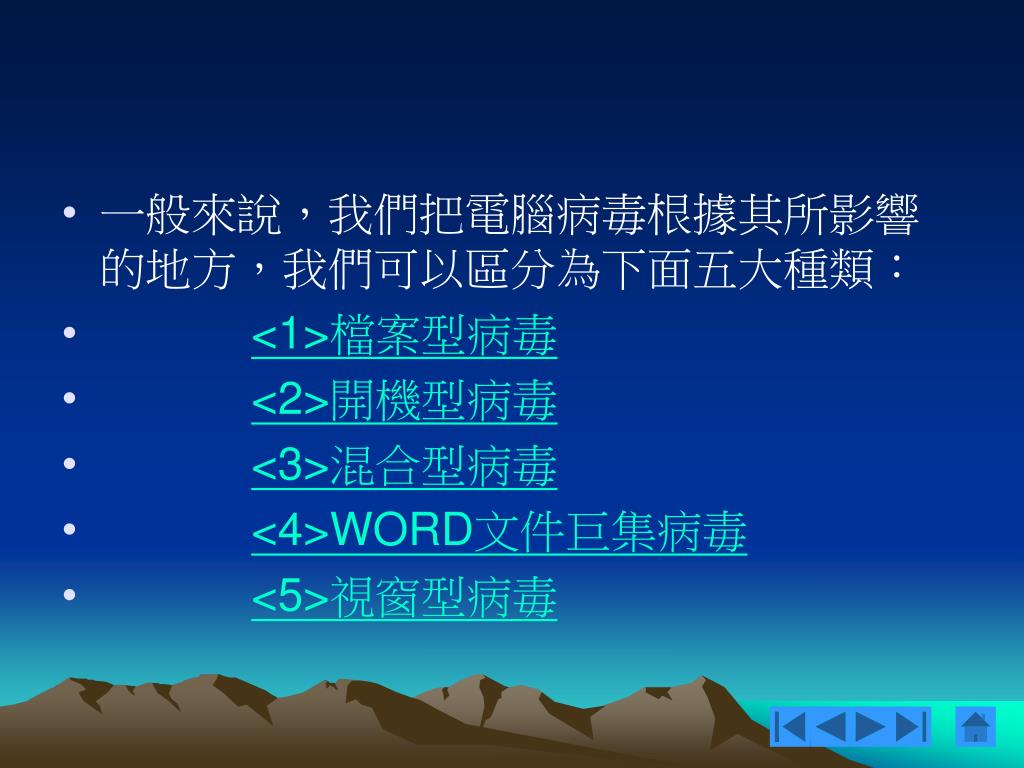 • 一般來說，我們把電腦病毒根據其所影響的地方，我們可以區分為下面五大種類：

• <1>檔案型病毒

• <2>開機型病毒

• <3>混合型病毒

• <4>WORD文件巨集病毒

• <5>視窗型病毒